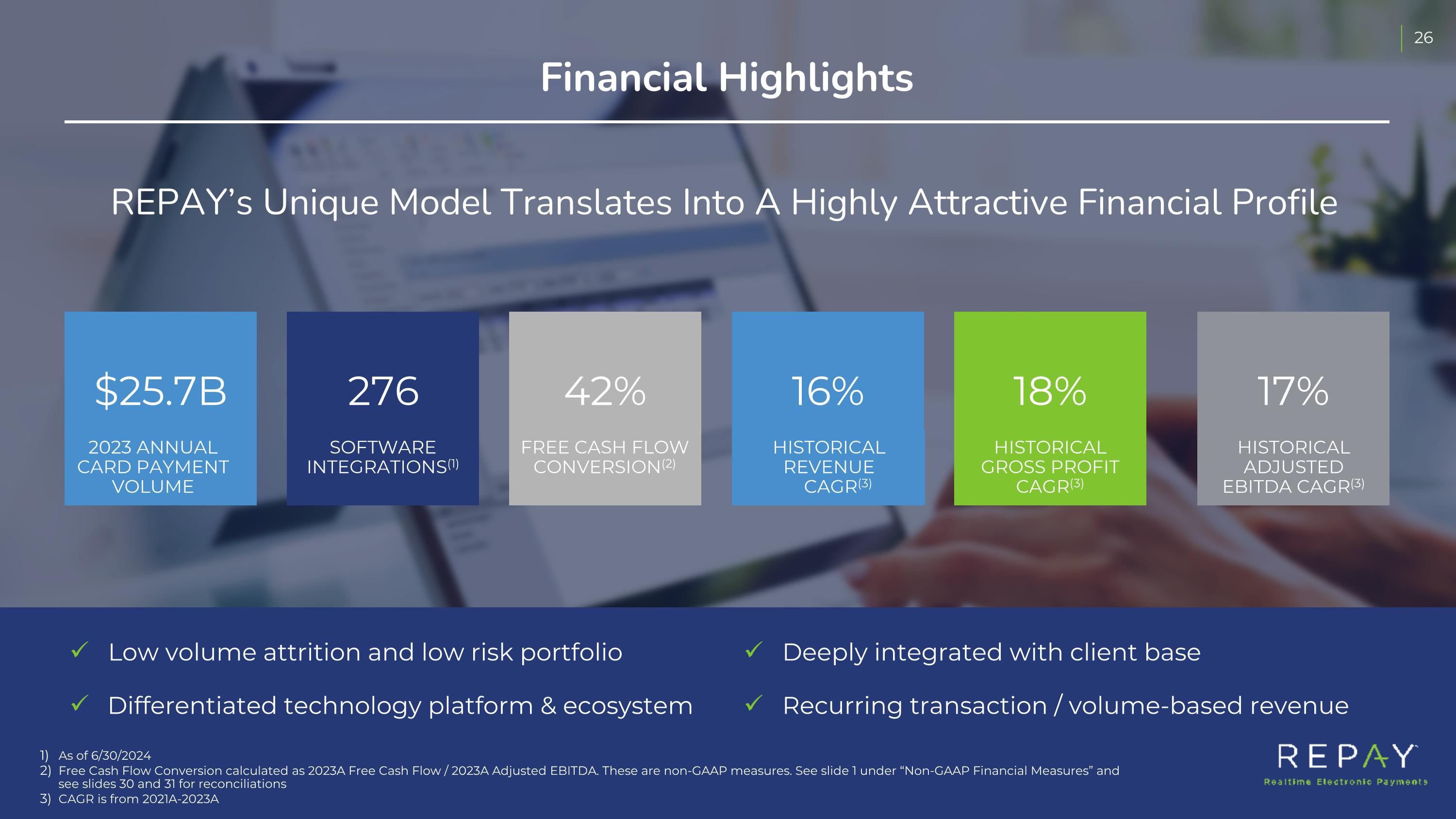 26

Financial Highlights

REPAY's Unique Model Translates Into A Highly Attractive Financial Profile

$25.7B
2023 ANNUAL CARD PAYMENT VOLUME

276
SOFTWARE INTEGRATIONS$^{(1)}$

42%
FREE CASH FLOW CONVERSION$^{(2)}$

16%
HISTORICAL REVENUE CAGR$^{(3)}$

18%
HISTORICAL GROSS PROFIT CAGR$^{(3)}$

17%
HISTORICAL ADJUSTED EBITDA CAGR$^{(3)}$

✓ Low volume attrition and low risk portfolio

✓ Differentiated technology platform & ecosystem

✓ Deeply integrated with client base

✓ Recurring transaction / volume-based revenue

1) As of 6/30/2024
2) Free Cash Flow Conversion calculated as 2023A Free Cash Flow / 2023A Adjusted EBITDA. These are non-GAAP measures. See slide 1 under "Non-GAAP Financial Measures" and see slides 30 and 31 for reconciliations
3) CAGR is from 2021A-2023A

REPAY
Realtime Electronic Payments